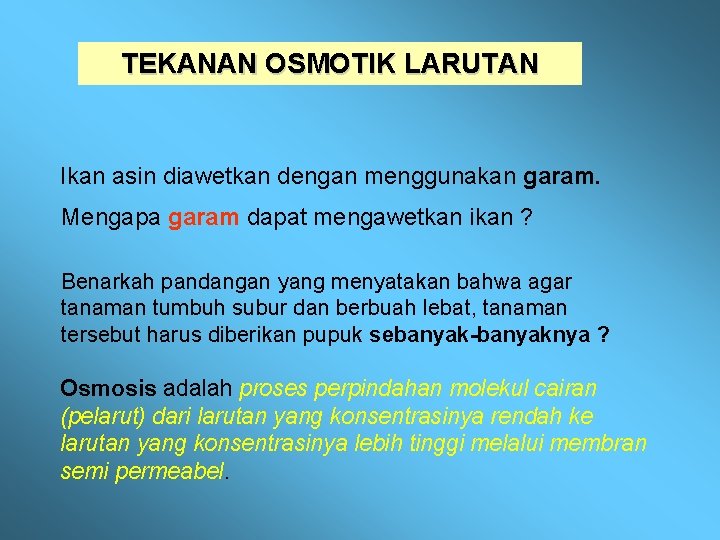 TEKANAN OSMOTIK LARUTAN

Ikan asin diawetkan dengan menggunakan garam.

Mengapa garam dapat mengawetkan ikan ?

Benarkah pandangan yang menyatakan bahwa agar tanaman tumbuh subur dan berbuah lebat, tanaman tersebut harus diberikan pupuk sebanyak-banyaknya ?

Osmosis adalah proses perpindahan molekul cairan (pelarut) dari larutan yang konsentrasinya rendah ke larutan yang konsentrasinya lebih tinggi melalui membran semi permeabel.